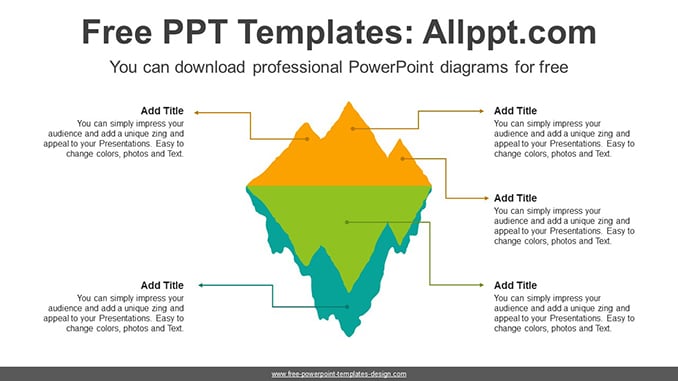 Free PPT Templates: Allppt.com

You can download professional PowerPoint diagrams for free

Add Title
You can simply impress your audience and add a unique zing and appeal to your Presentations. Easy to change colors, photos and Text.

Add Title
You can simply impress your audience and add a unique zing and appeal to your Presentations. Easy to change colors, photos and Text.

Add Title
You can simply impress your audience and add a unique zing and appeal to your Presentations. Easy to change colors, photos and Text.

Add Title
You can simply impress your audience and add a unique zing and appeal to your Presentations. Easy to change colors, photos and Text.

Add Title
You can simply impress your audience and add a unique zing and appeal to your Presentations. Easy to change colors, photos and Text.

www.free-powerpoint-templates-design.com